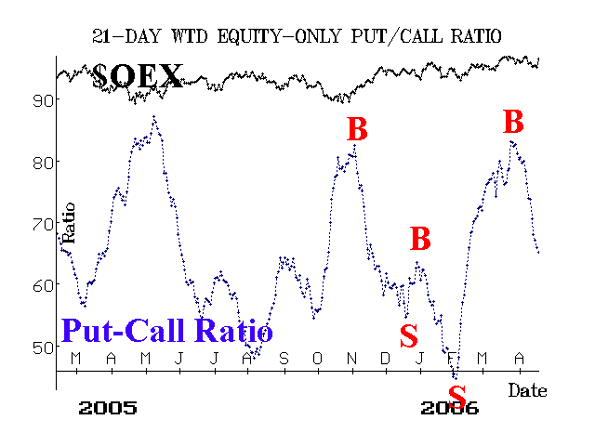 21-DAY WTD EQUITY-ONLY PUT/CALL RATIO

$OEX

90

80

70

60

50

Ratio

B

B

B

S

S

Put-Call Ratio

M A M J J A S O N D J F M A

Date

2005

2006